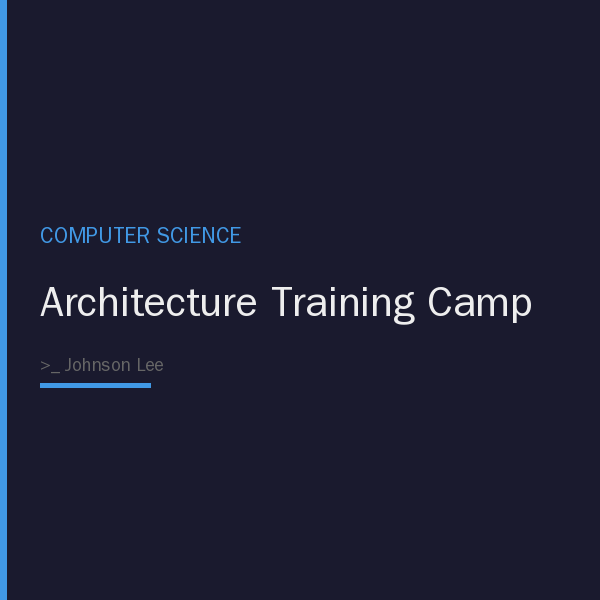 COMPUTER SCIENCE

Architecture Training Camp

>_ Johnson Lee